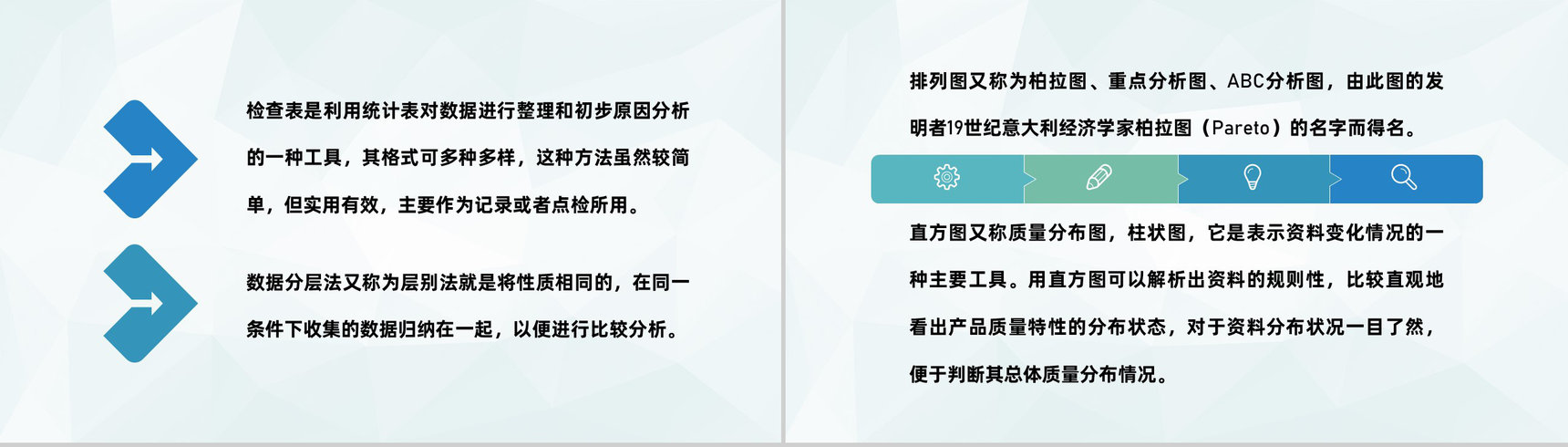 检查表是利用统计表对数据进行整理和初步原因分析的一种工具，其格式可多种多样，这种方法虽然较简单，但实用有效，主要作为记录或者点检所用。

数据分层法又称为层别法就是将性质相同的，在同一条件下收集的数据归纳在一起，以便进行比较分析。

排列图又称为柏拉图、重点分析图、ABC分析图，由此图的发明者19世纪意大利经济学家柏拉图（Pareto）的名字而得名。

直方图又称质量分布图，柱状图，它是表示资料变化情况的一种主要工具。用直方图可以解析出资料的规则性，比较直观地看出产品质量特性的分布状态，对于资料分布状况一目了然，便于判断其总体质量分布情况。